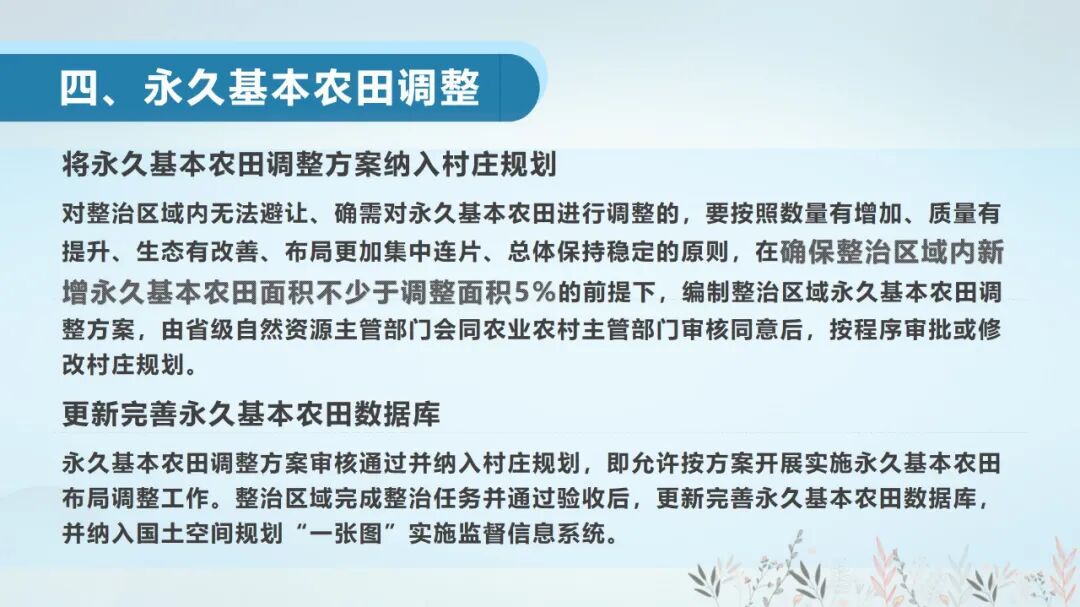 四、永久基本农田调整

将永久基本农田调整方案纳入村庄规划

对整治区域内无法避让、确需对永久基本农田进行调整的，要按照数量有增加、质量有提升、生态有改善、布局更加集中连片、总体保持稳定的原则，在确保整治区域内新增永久基本农田面积不少于调整面积5%的前提下，编制整治区域永久基本农田调整方案，由省级自然资源主管部门会同农业农村主管部门审核同意后，按程序审批或修改村庄规划。

更新完善永久基本农田数据库

永久基本农田调整方案审核通过并纳入村庄规划，即允许按方案开展实施永久基本农田布局调整工作。整治区域完成整治任务并通过验收后，更新完善永久基本农田数据库，并纳入国土空间规划“一张图”实施监督信息系统。